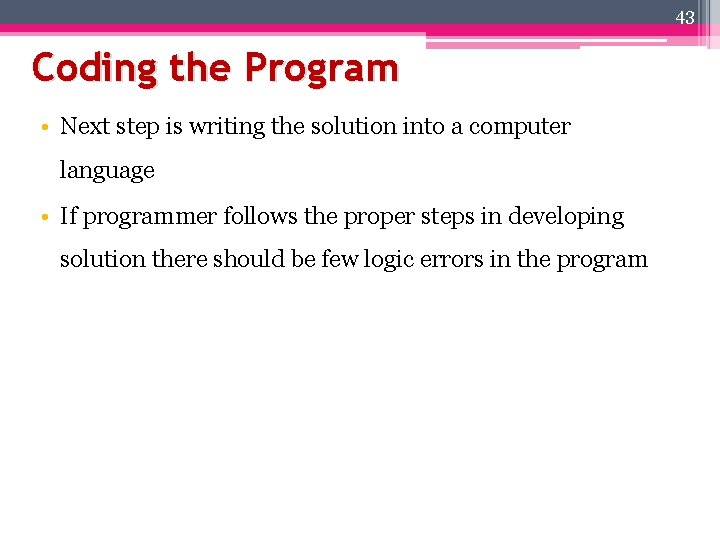 43

Coding the Program

• Next step is writing the solution into a computer language
• If programmer follows the proper steps in developing solution there should be few logic errors in the program